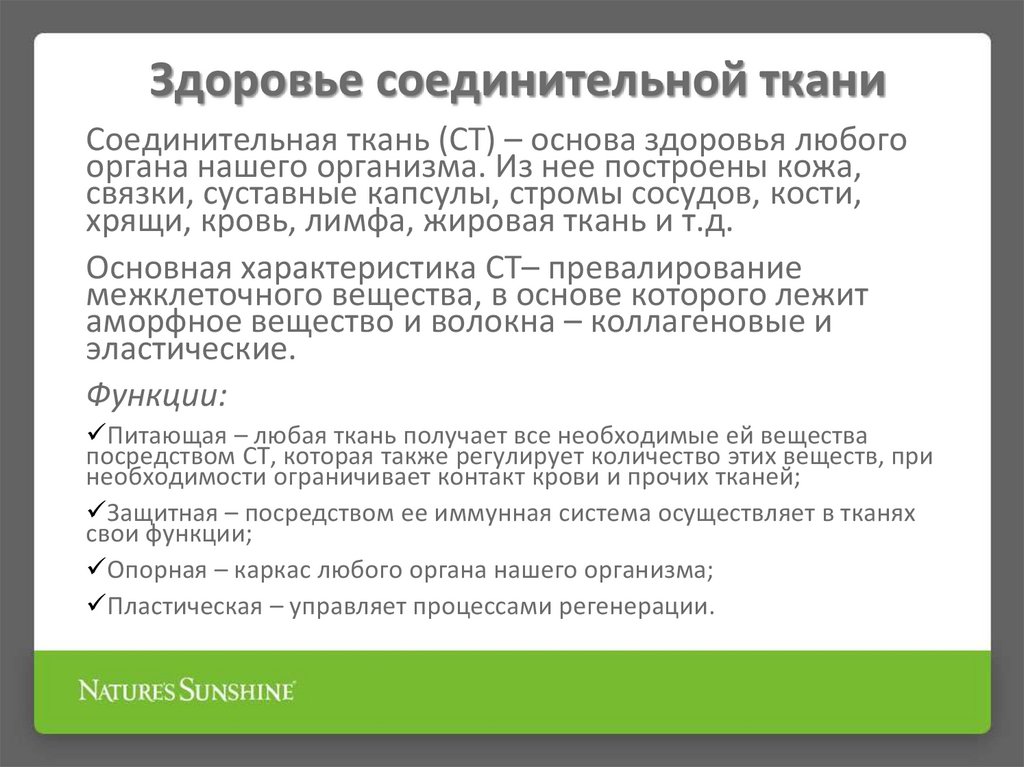 Здоровье соединительной ткани

Соединительная ткань (СТ) – основа здоровья любого органа нашего организма. Из нее построены кожа, связки, суставные капсулы, стромы сосудов, кости, хрящи, кровь, лимфа, жировая ткань и т.д.

Основная характеристика СТ– превалирование межклеточного вещества, в основе которого лежит аморфное вещество и волокна – коллагеновые и эластические.

Функции:

✓Питающая – любая ткань получает все необходимые ей вещества посредством СТ, которая также регулирует количество этих веществ, при необходимости ограничивает контакт крови и прочих тканей;

✓Защитная – посредством ее иммунная система осуществляет в тканях свои функции;

✓Опорная – каркас любого органа нашего организма;

✓Пластическая – управляет процессами регенерации.

NATURE'S SUNSHINE